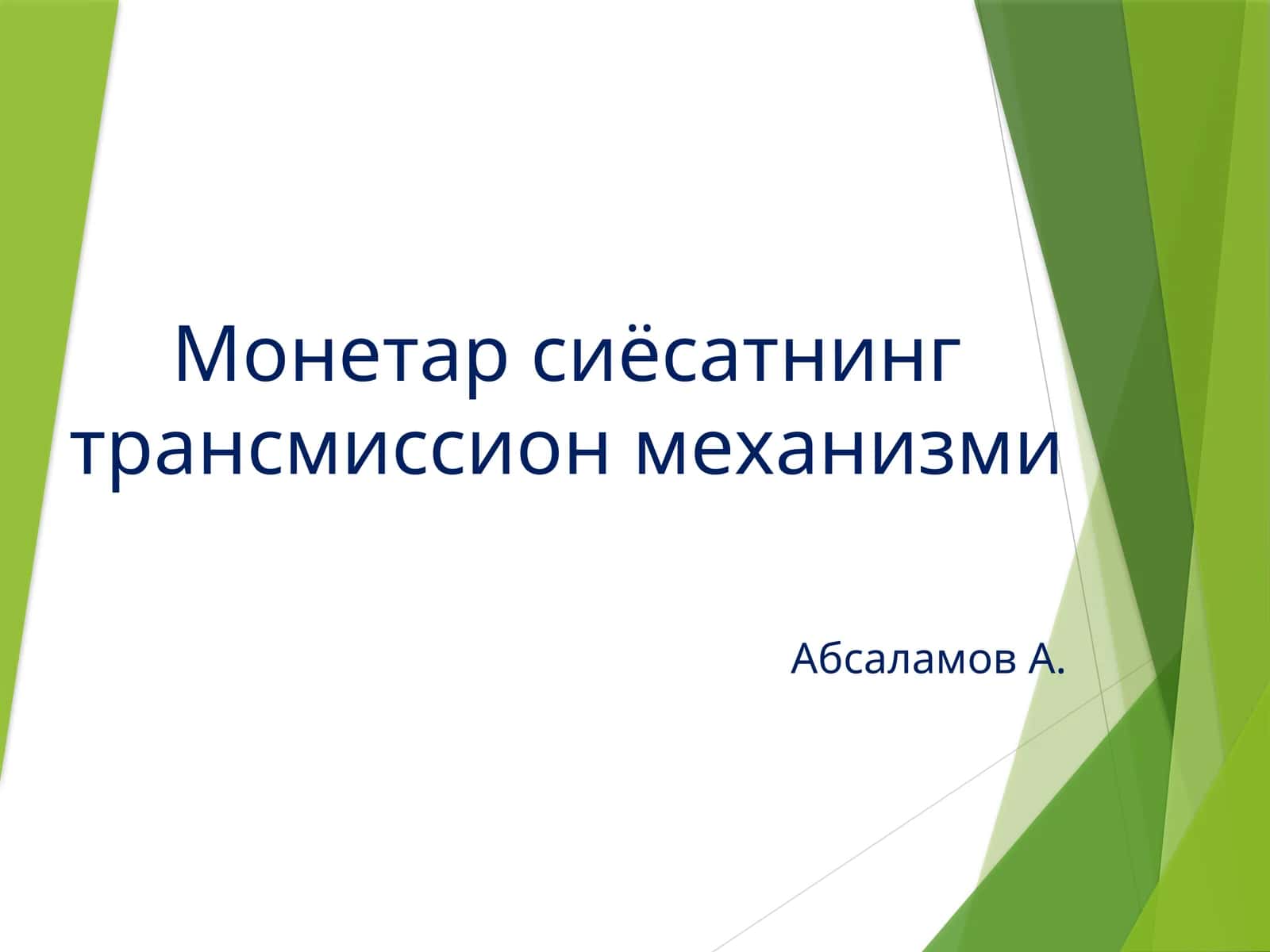 Монетар сиёсатнинг трансмиссион механизми

Абсаламов А.